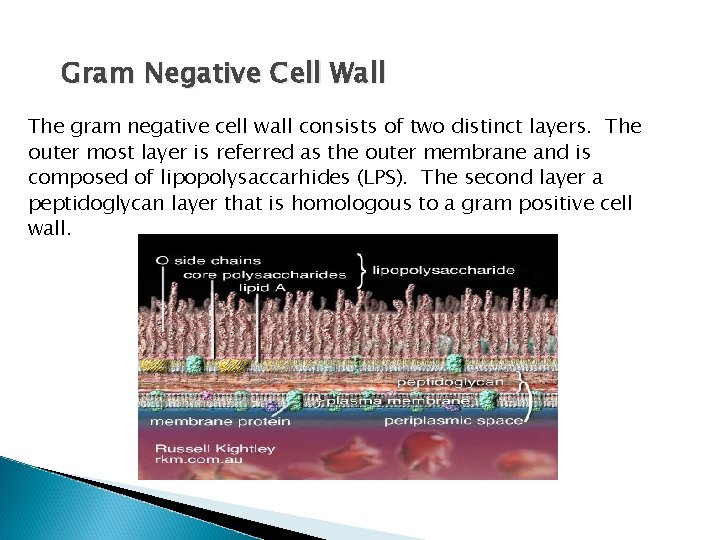 Gram Negative Cell Wall

The gram negative cell wall consists of two distinct layers. The outer most layer is referred as the outer membrane and is composed of lipopolysaccarhides (LPS). The second layer a peptidoglycan layer that is homologous to a gram positive cell wall.

O side chains
core polysaccharides
lipid A
lipopolysaccharide
peptidoglycan
plasma membrane
membrane protein
periplasmic space
Russell Kightley
rkm.com.au